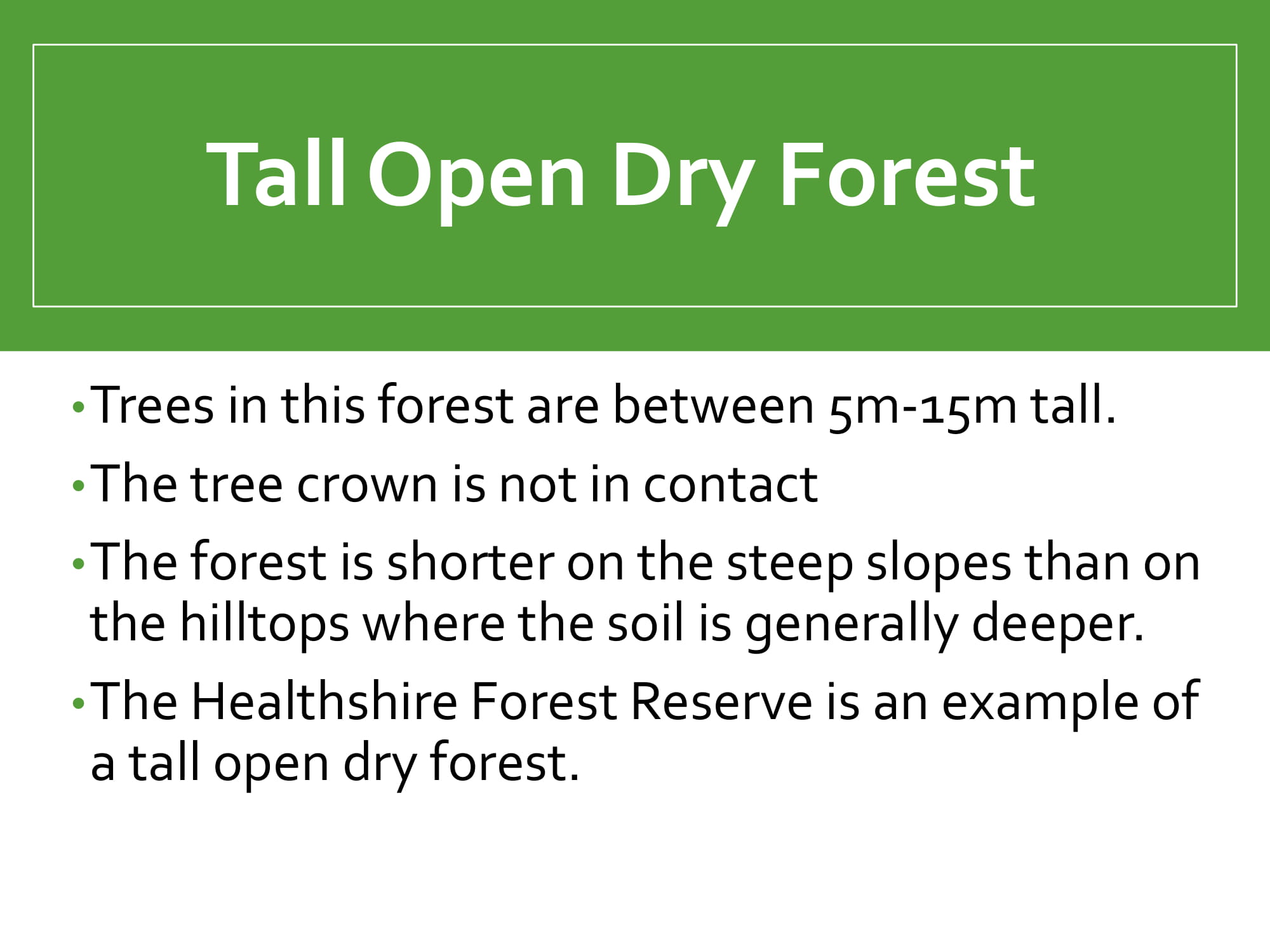 Tall Open Dry Forest

• Trees in this forest are between 5m-15m tall.
• The tree crown is not in contact
• The forest is shorter on the steep slopes than on the hilltops where the soil is generally deeper.
• The Healthshire Forest Reserve is an example of a tall open dry forest.